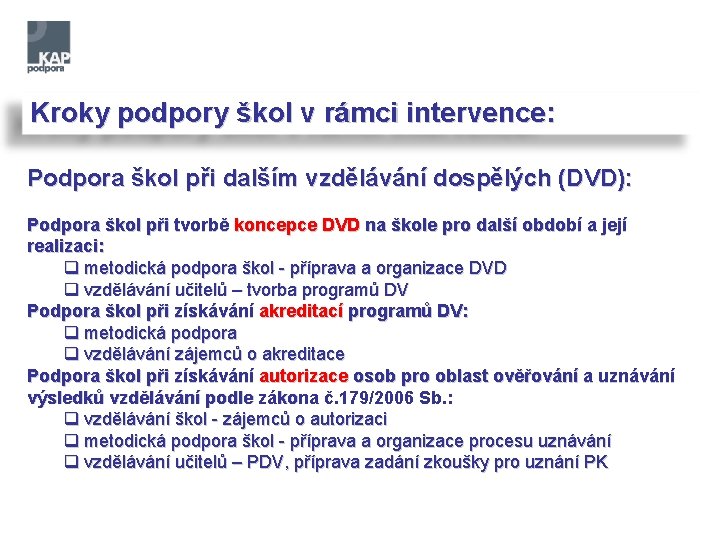 KAP
podpora

Kroky podpory škol v rámci intervence:

Podpora škol při dalším vzdělávání dospělých (DVD):

Podpora škol při tvorbě koncepce DVD na škole pro další období a její realizaci:
❑ metodická podpora škol - příprava a organizace DVD
❑ vzdělávání učitelů – tvorba programů DV
Podpora škol při získávání akreditací programů DV:
❑ metodická podpora
❑ vzdělávání zájemců o akreditace
Podpora škol při získávání autorizace osob pro oblast ověřování a uznávání výsledků vzdělávání podle zákona č.179/2006 Sb.:
❑ vzdělávání škol - zájemců o autorizaci
❑ metodická podpora škol - příprava a organizace procesu uznávání
❑ vzdělávání učitelů – PDV, příprava zadání zkoušky pro uznání PK